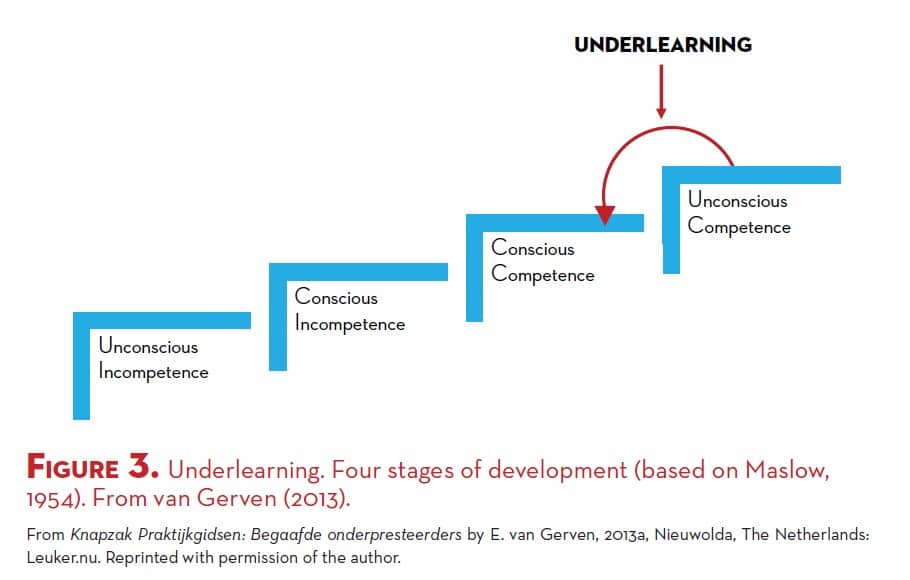 UNDERLEARNING

Unconscious Incompetence

Conscious Incompetence

Conscious Competence

Unconscious Competence

FIGURE 3. Underlearning. Four stages of development (based on Maslow, 1954). From van Gerven (2013).

From Knapzak Praktijkgidsen: Begaafde onderpresteerders by E. van Gerven, 2013a, Nieuwolda, The Netherlands: Leuker.nu. Reprinted with permission of the author.